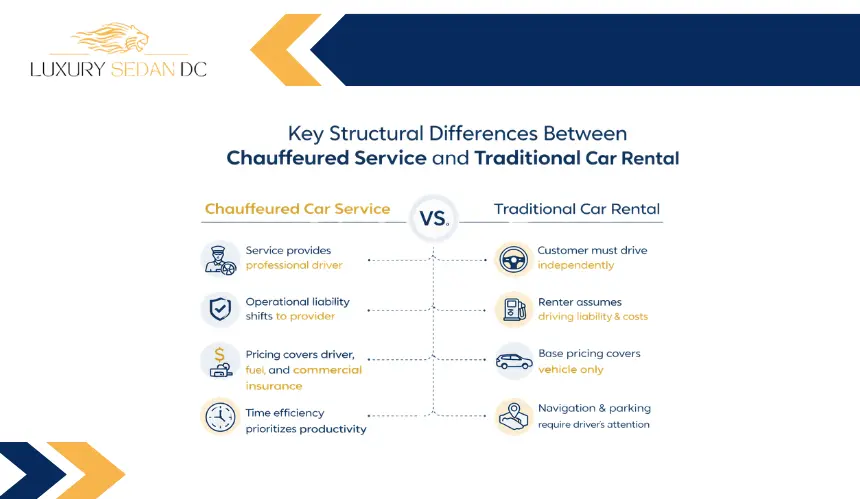 LUXURY SEDAN DC

Key Structural Differences Between
Chauffeured Service and Traditional Car Rental

Chauffeured Car Service

VS.

Traditional Car Rental

Service provides professional driver

Operational liability shifts to provider

Pricing covers driver, fuel, and commercial insurance

Time efficiency prioritizes productivity

Customer must drive independently

Renter assumes driving liability & costs

Base pricing covers vehicle only

Navigation & parking require driver's attention